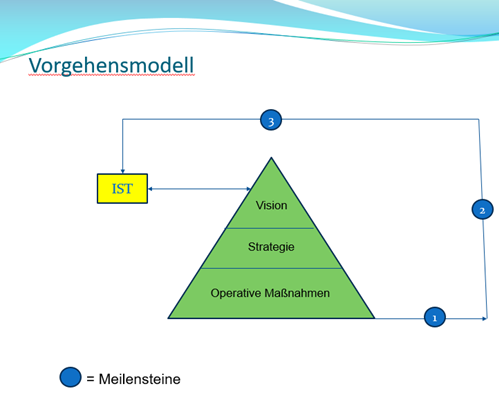 Vorgehensmodell

3

IST

Vision

Strategie

Operative Maßnahmen

2

1

= Meilensteine